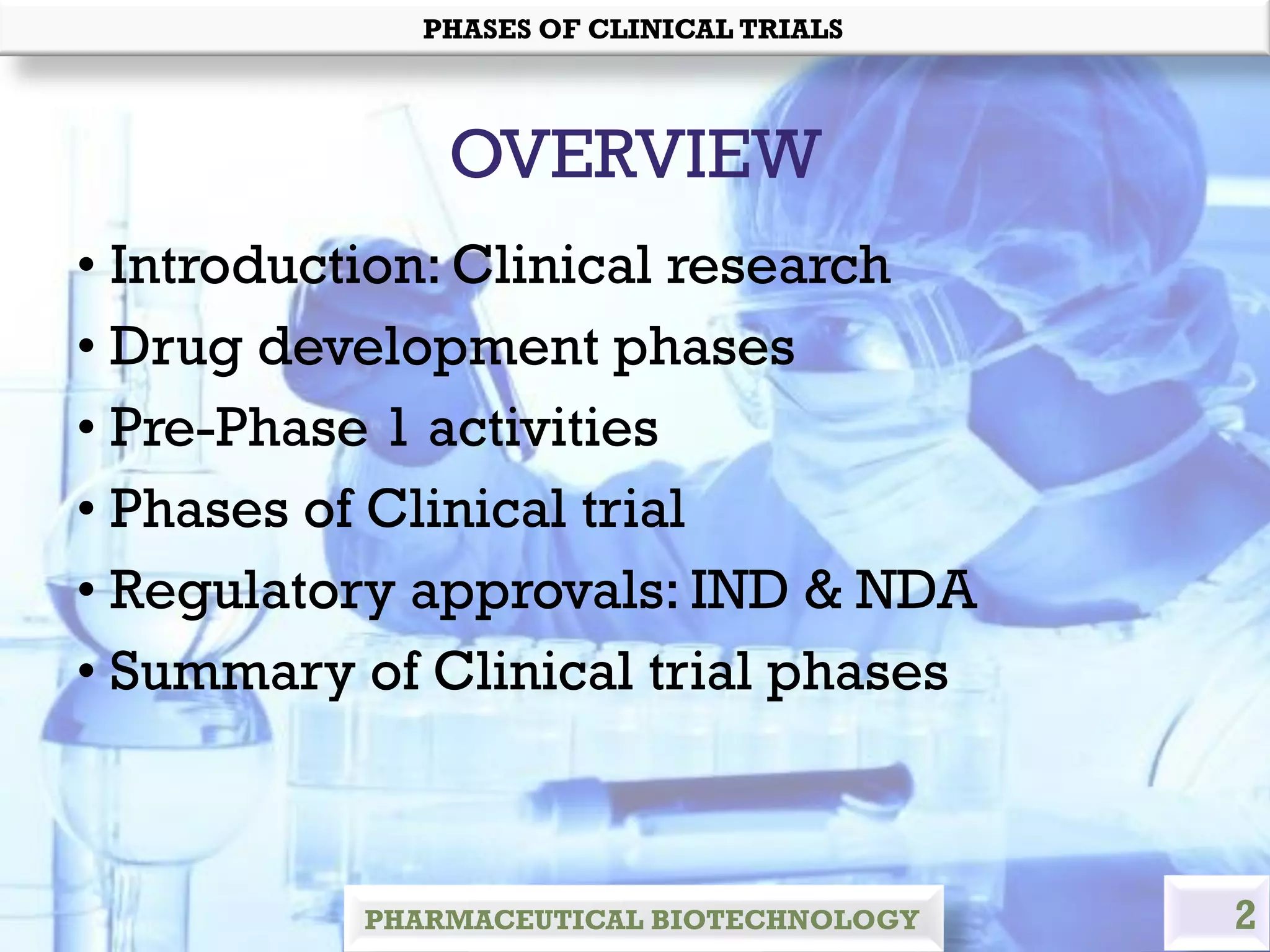 PHASES OF CLINICAL TRIALS

OVERVIEW

• Introduction: Clinical research
• Drug development phases
• Pre-Phase 1 activities
• Phases of Clinical trial
• Regulatory approvals: IND & NDA
• Summary of Clinical trial phases

PHARMACEUTICAL BIOTECHNOLOGY

2